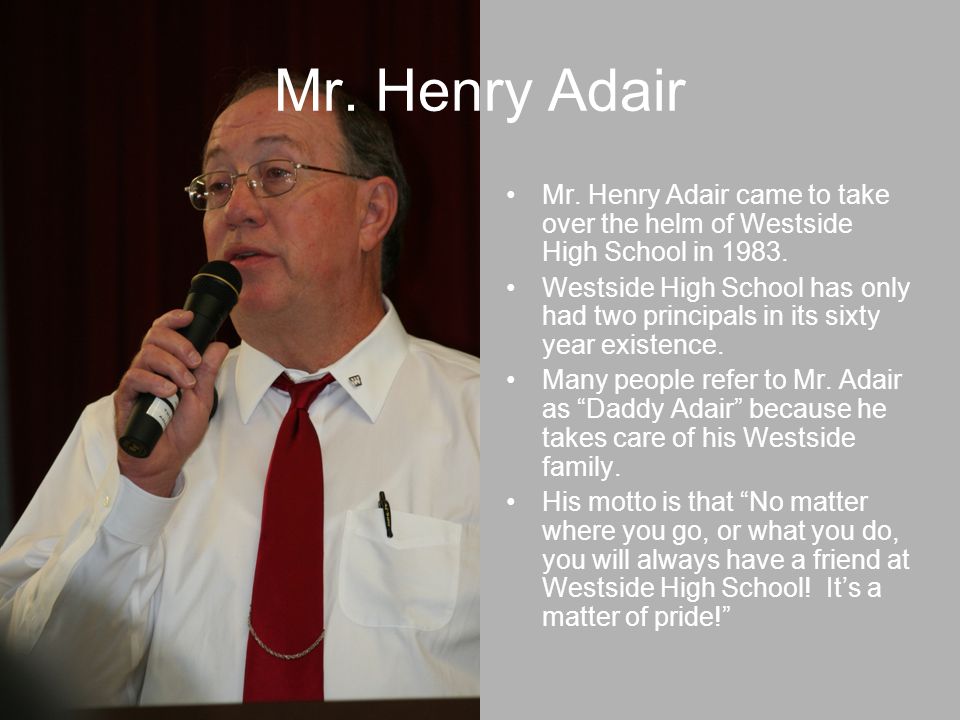 Mr. Henry Adair

• Mr. Henry Adair came to take over the helm of Westside High School in 1983.
• Westside High School has only had two principals in its sixty year existence.
• Many people refer to Mr. Adair as “Daddy Adair” because he takes care of his Westside family.
• His motto is that “No matter where you go, or what you do, you will always have a friend at Westside High School! It’s a matter of pride!”